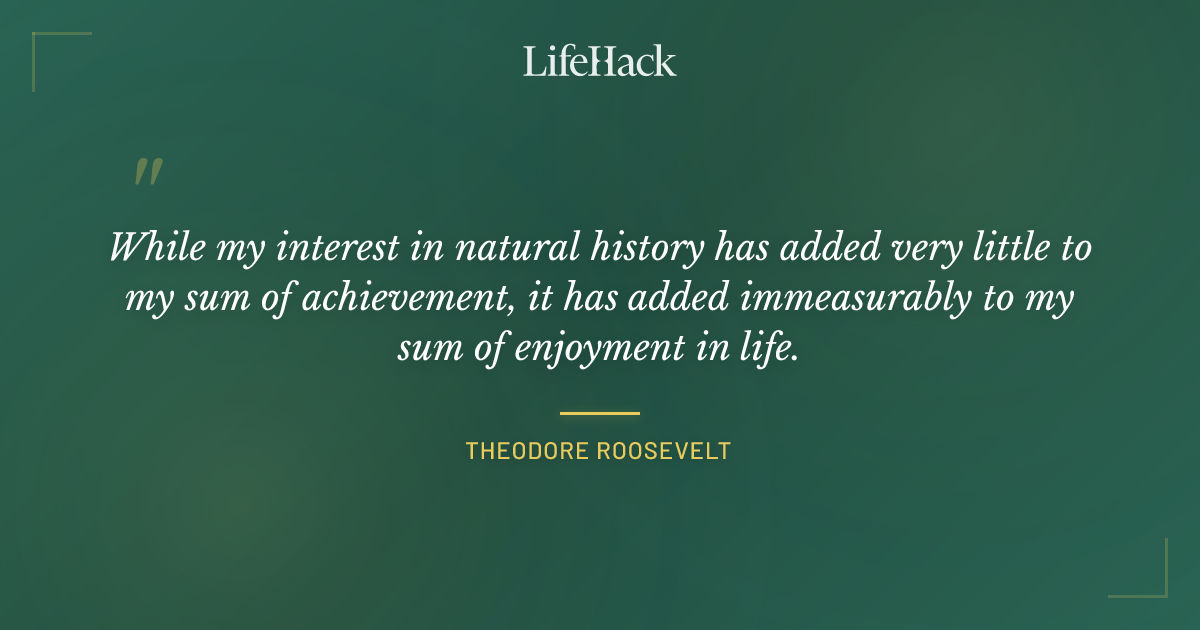 LifeHack

"

While my interest in natural history has added very little to my sum of achievement, it has added immeasurably to my sum of enjoyment in life.

THEODORE ROOSEVELT